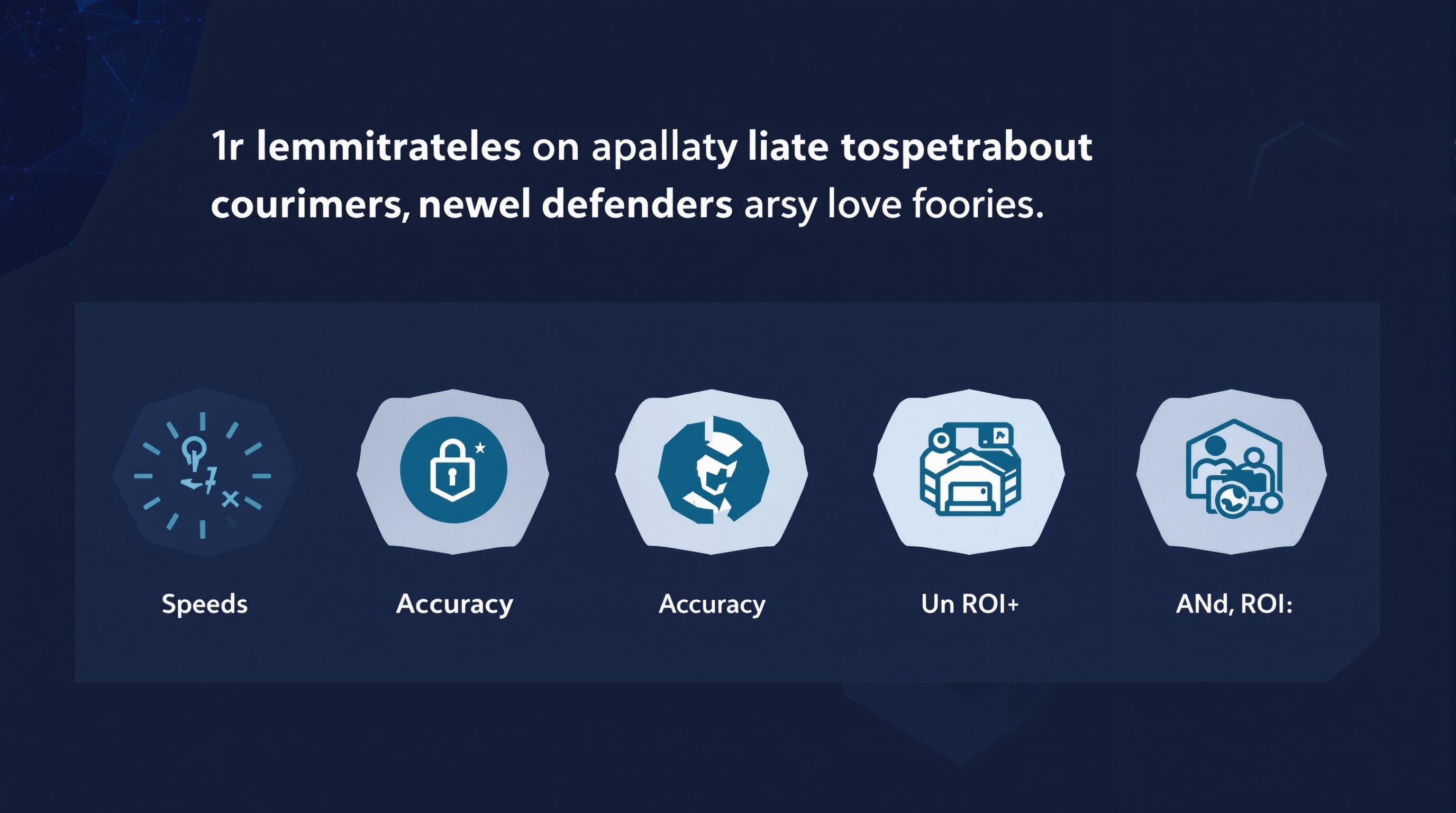 1r lemmitrateles on apallaty liate tospetrabout courimers, newel defenders arsy love foories.

Speeds

Accuracy

Accuracy

Un ROI+

ANd, ROI: